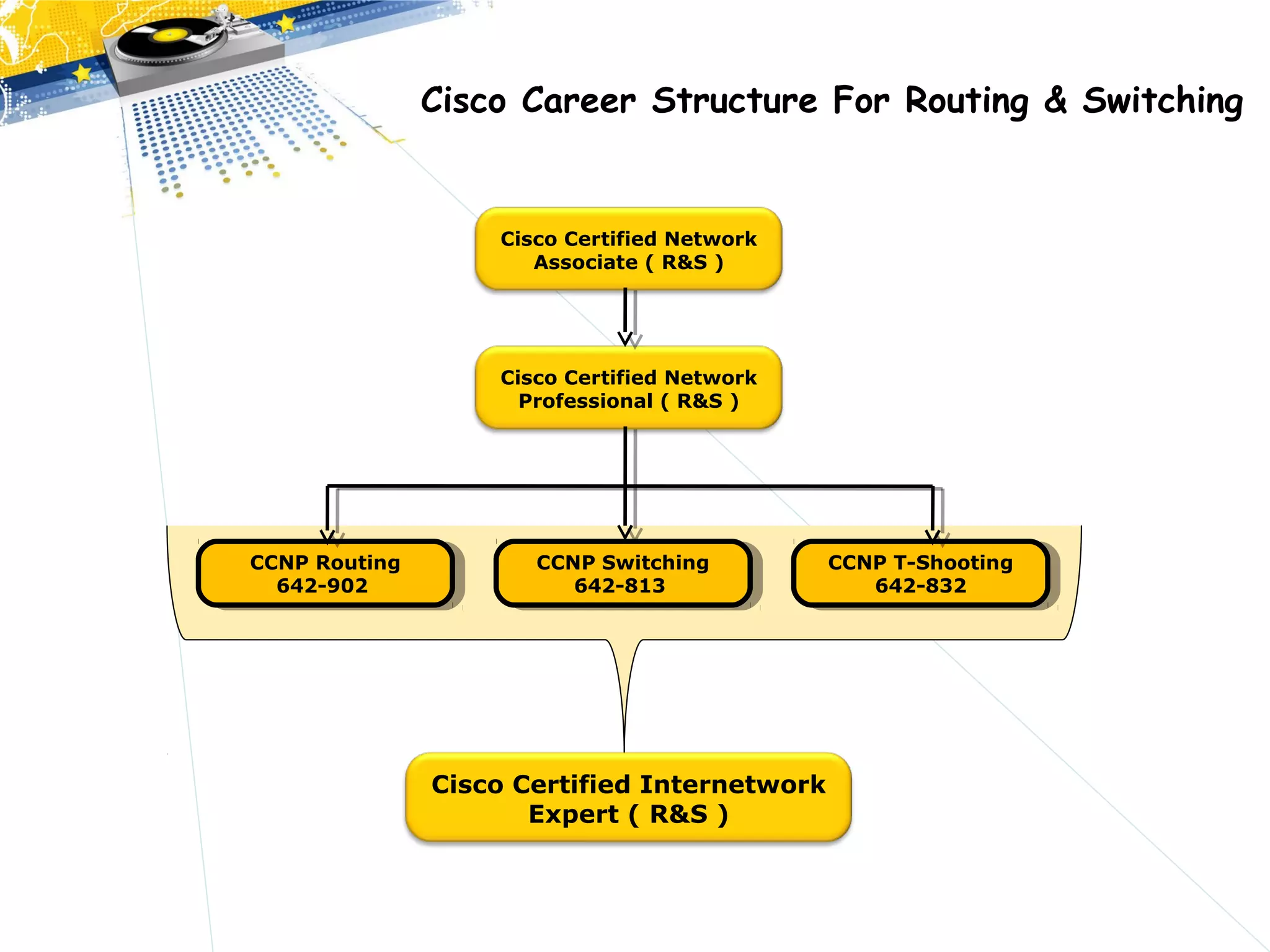 Cisco Career Structure For Routing & Switching

Cisco Certified Network Associate ( R&S )

Cisco Certified Network Professional ( R&S )

CCNP Routing 642-902

CCNP Switching 642-813

CCNP T-Shooting 642-832

Cisco Certified Internetwork Expert ( R&S )